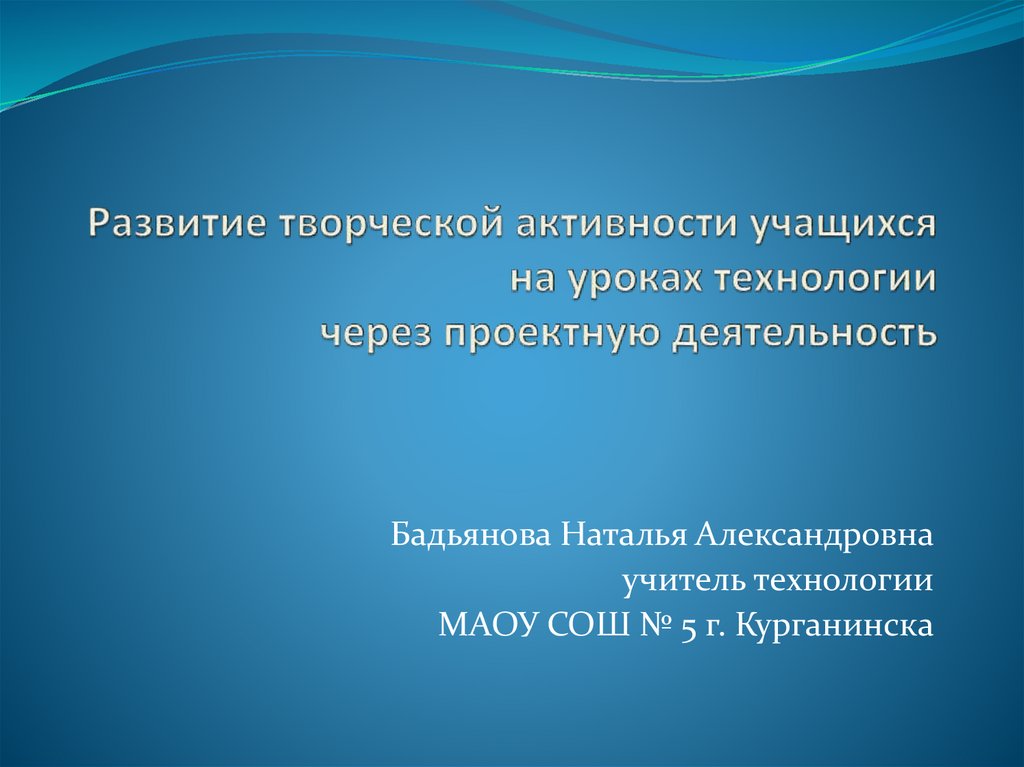 Развитие творческой активности учащихся
на уроках технологии
через проектную деятельность

Бадьянова Наталья Александровна
учитель технологии
МАОУ СОШ № 5 г. Курганинска